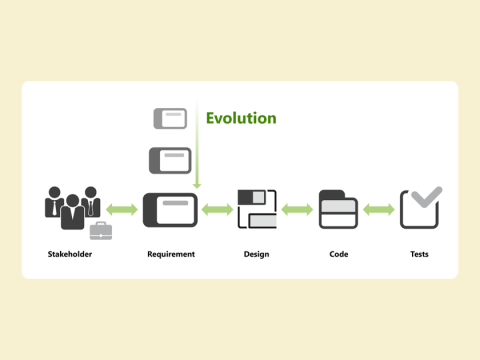 Evolution

Stakeholder

Requirement

Design

Code

Tests